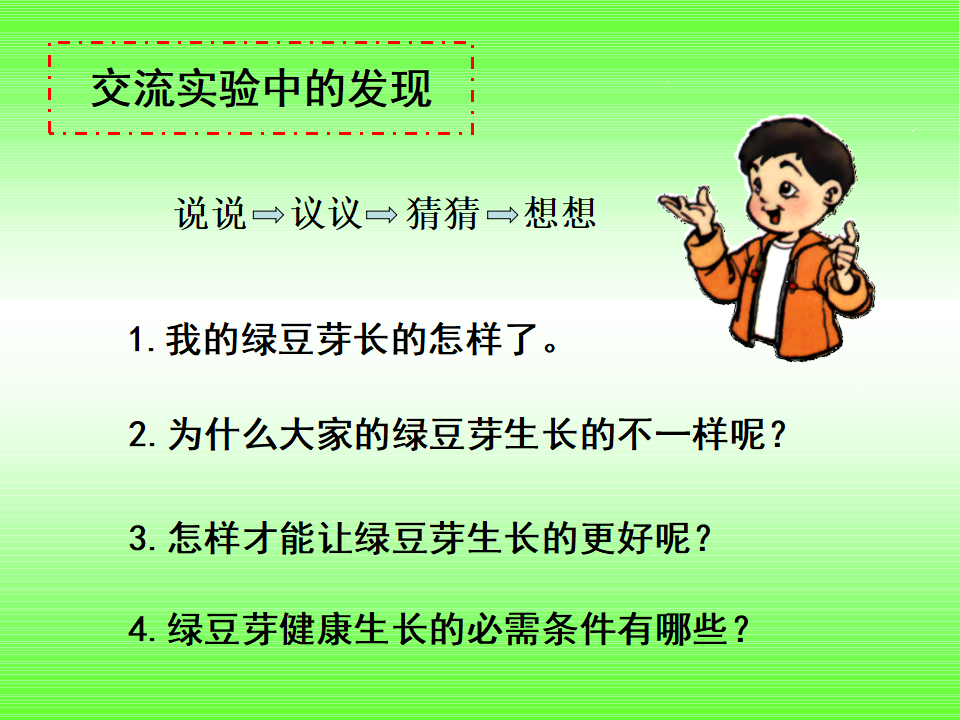 交流实验中的发现

说说⇨议议⇨猜猜⇨想想

1. 我的绿豆芽长的怎样了。

2. 为什么大家的绿豆芽生长的不一样呢？

3. 怎样才能让绿豆芽生长的更好呢？

4. 绿豆芽健康生长的必需条件有哪些？